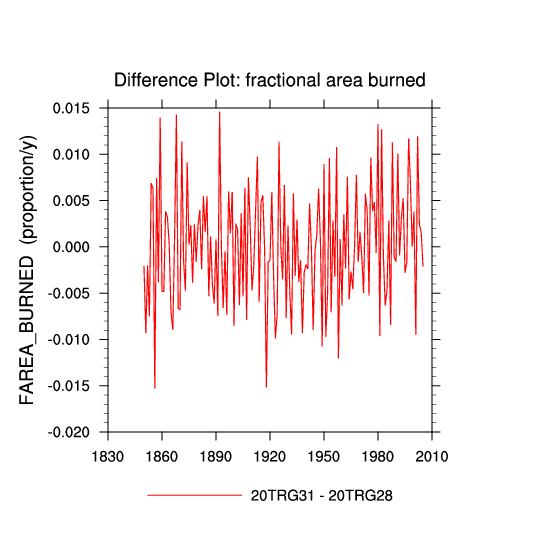 Difference Plot: fractional area burned

FAREA_BURNED (proportion/y)

0.015
0.010
0.005
0.000
-0.005
-0.010
-0.015
-0.020

1830 1860 1890 1920 1950 1980 2010

20TRG31 - 20TRG28